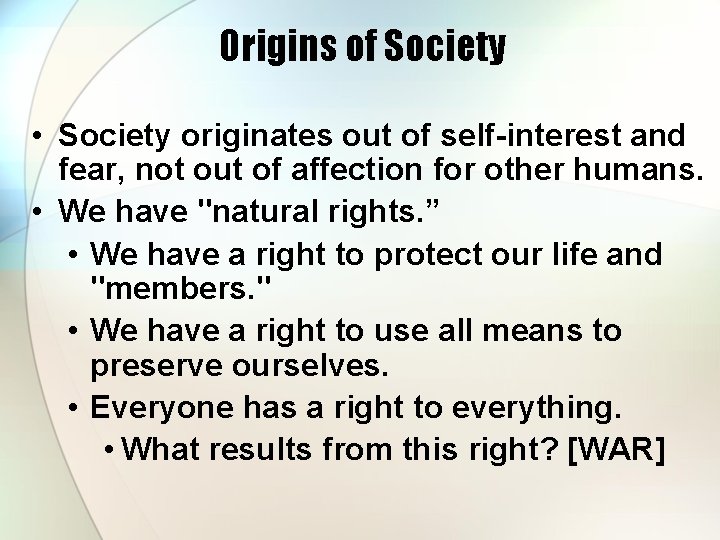 Origins of Society

• Society originates out of self-interest and fear, not out of affection for other humans.
• We have "natural rights.”
• We have a right to protect our life and "members."
• We have a right to use all means to preserve ourselves.
• Everyone has a right to everything.
• What results from this right? [WAR]